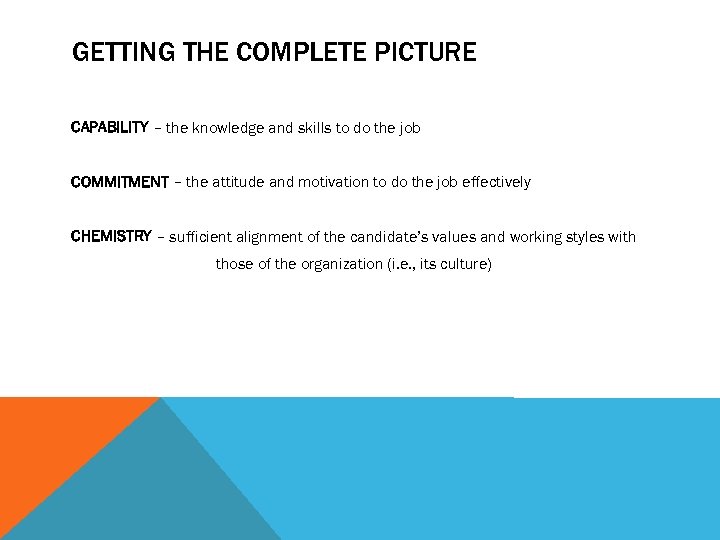 GETTING THE COMPLETE PICTURE

CAPABILITY – the knowledge and skills to do the job

COMMITMENT – the attitude and motivation to do the job effectively

CHEMISTRY – sufficient alignment of the candidate's values and working styles with those of the organization (i.e., its culture)